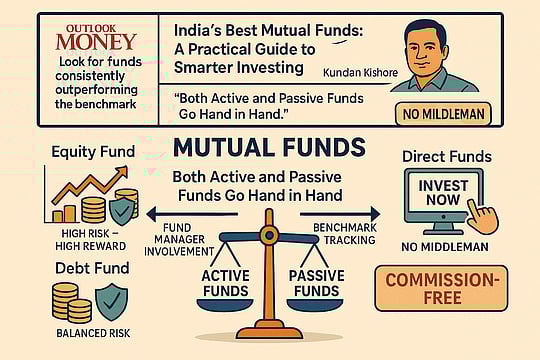 OUTLOOK MONEY

Look for funds consistently outperforming the benchmark

India's Best Mutual Funds: A Practical Guide to Smarter Investing

Kundan Kishore

"Both Active and Passive Funds Go Hand in Hand."

NO MIDDLEMAN

MUTUAL FUNDS

Both Active and Passive Funds Go Hand in Hand

Equity Fund

HIGH RISK – HIGH REWARD

Debt Fund

BALANCED RISK

FUND MANAGER INVOLVEMENT

BENCHMARK TRACKING

ACTIVE FUNDS

PASSIVE FUNDS

Direct Funds

INVEST NOW

NO MIDDLEMAN

COMMISSION-FREE